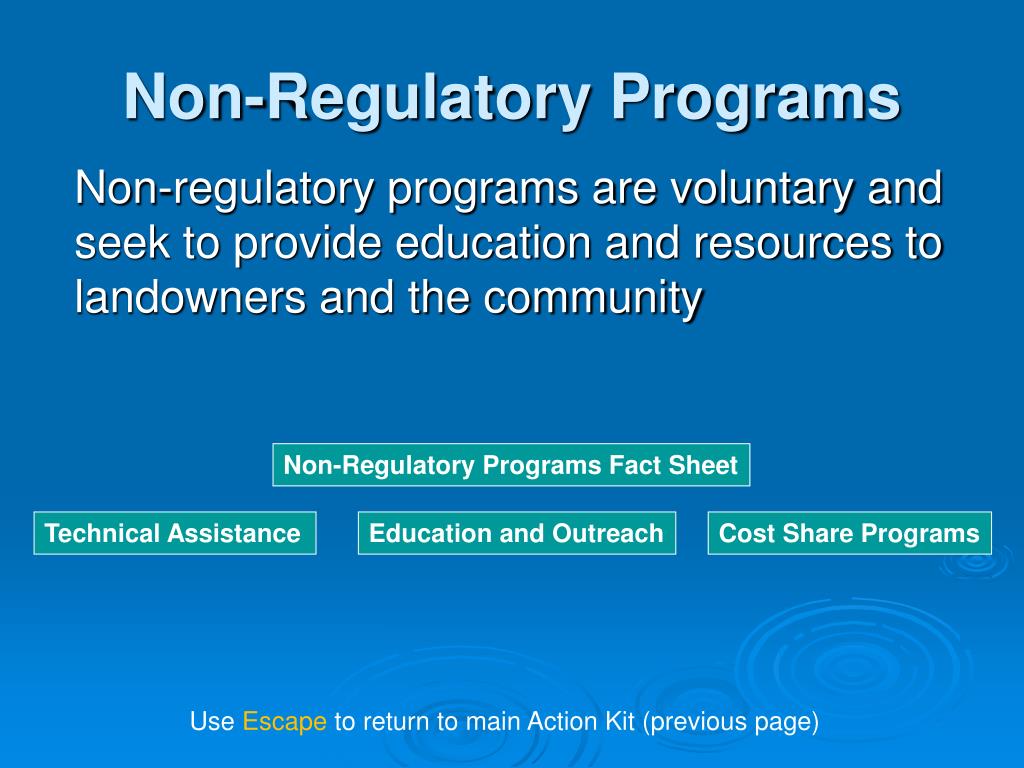 Non-Regulatory Programs

Non-regulatory programs are voluntary and seek to provide education and resources to landowners and the community

Non-Regulatory Programs Fact Sheet

Technical Assistance

Education and Outreach

Cost Share Programs

Use Escape to return to main Action Kit (previous page)